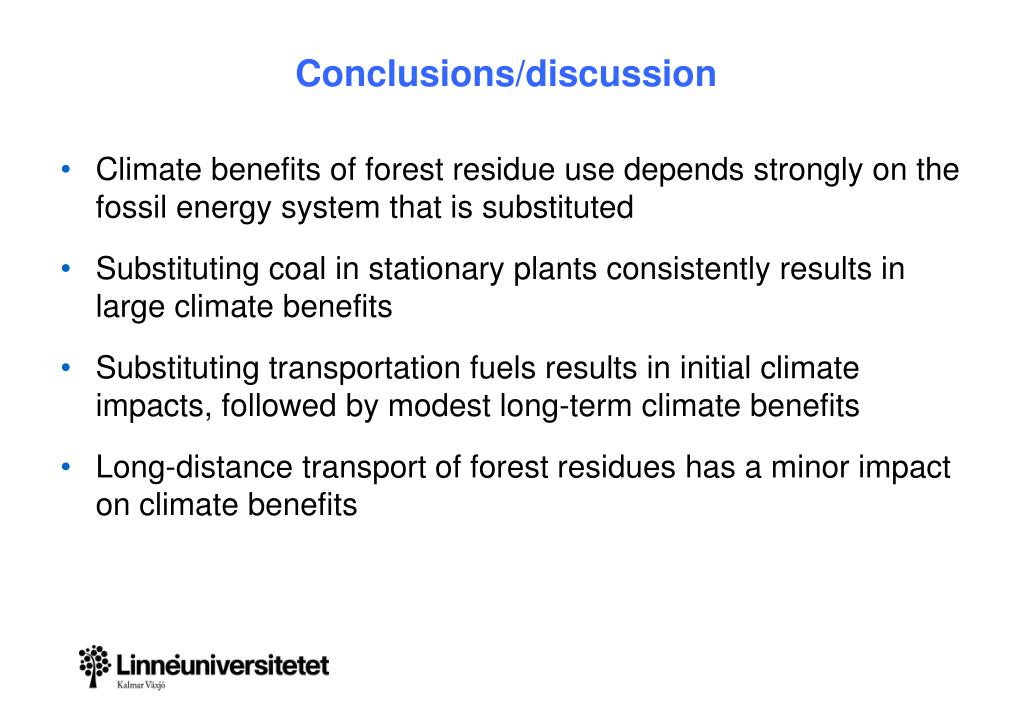 Conclusions/discussion

• Climate benefits of forest residue use depends strongly on the fossil energy system that is substituted

• Substituting coal in stationary plants consistently results in large climate benefits

• Substituting transportation fuels results in initial climate impacts, followed by modest long-term climate benefits

• Long-distance transport of forest residues has a minor impact on climate benefits

Linnéuniversitetet
Kalmar Växjö